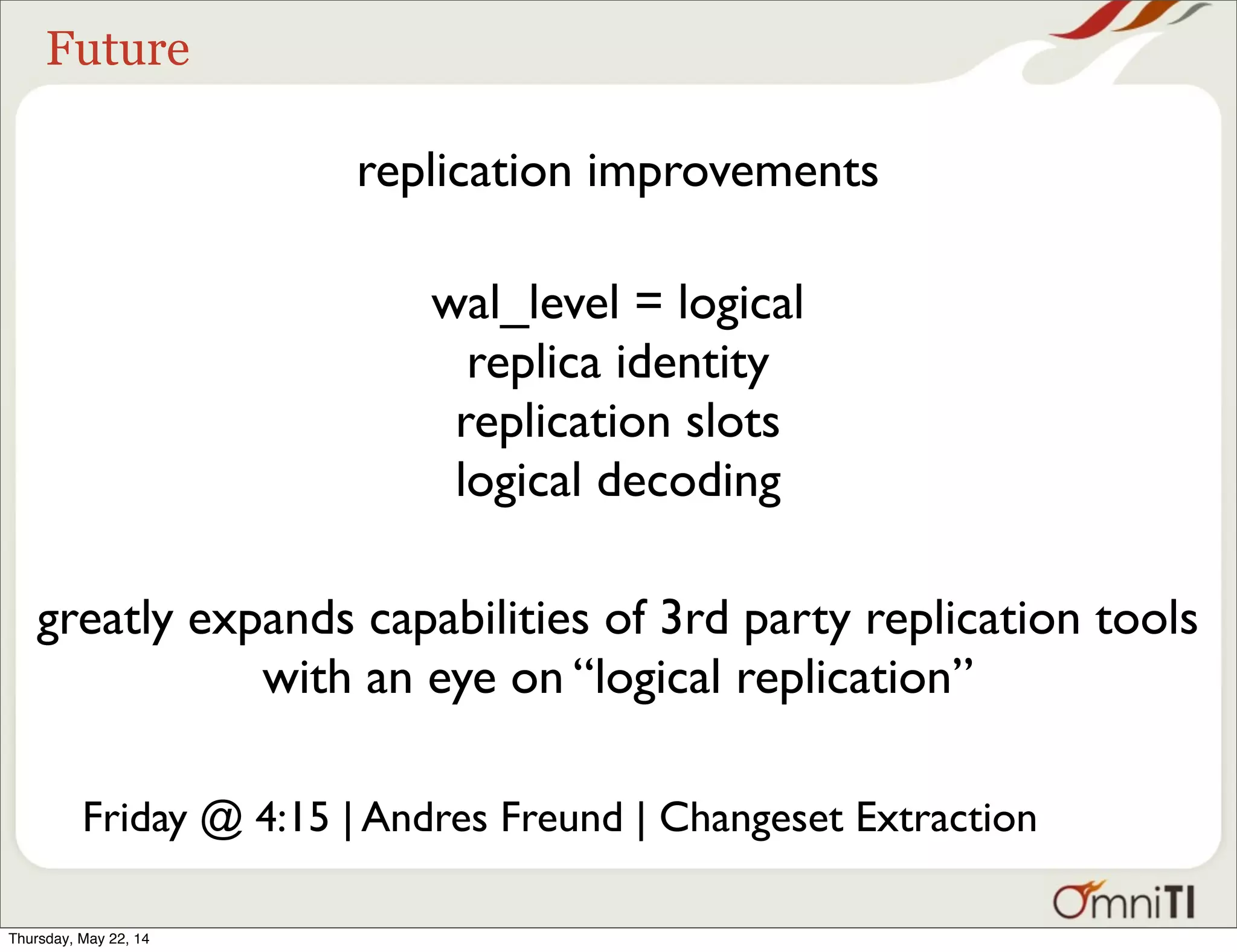 Future

replication improvements

wal_level = logical
replica identity
replication slots
logical decoding

greatly expands capabilities of 3rd party replication tools
with an eye on “logical replication”

Friday @ 4:15 | Andres Freund | Changeset Extraction

OmniTI

Thursday, May 22, 14